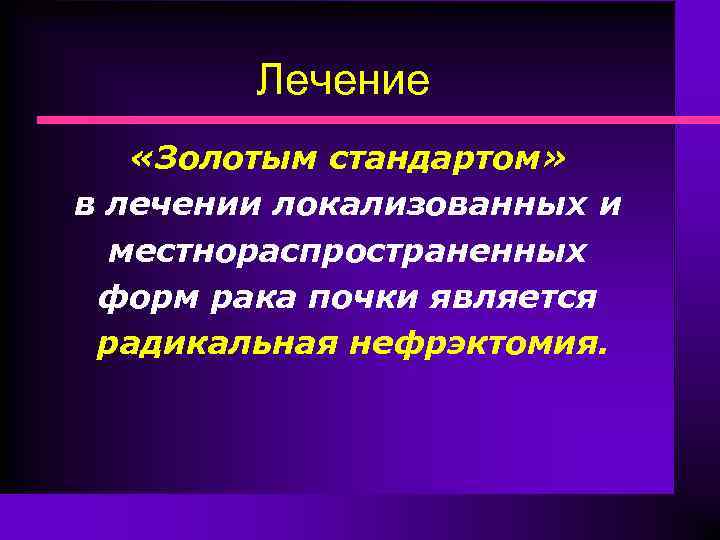 Лечение

«Золотым стандартом» в лечении локализованных и местнораспространенных форм рака почки является радикальная нефрэктомия.